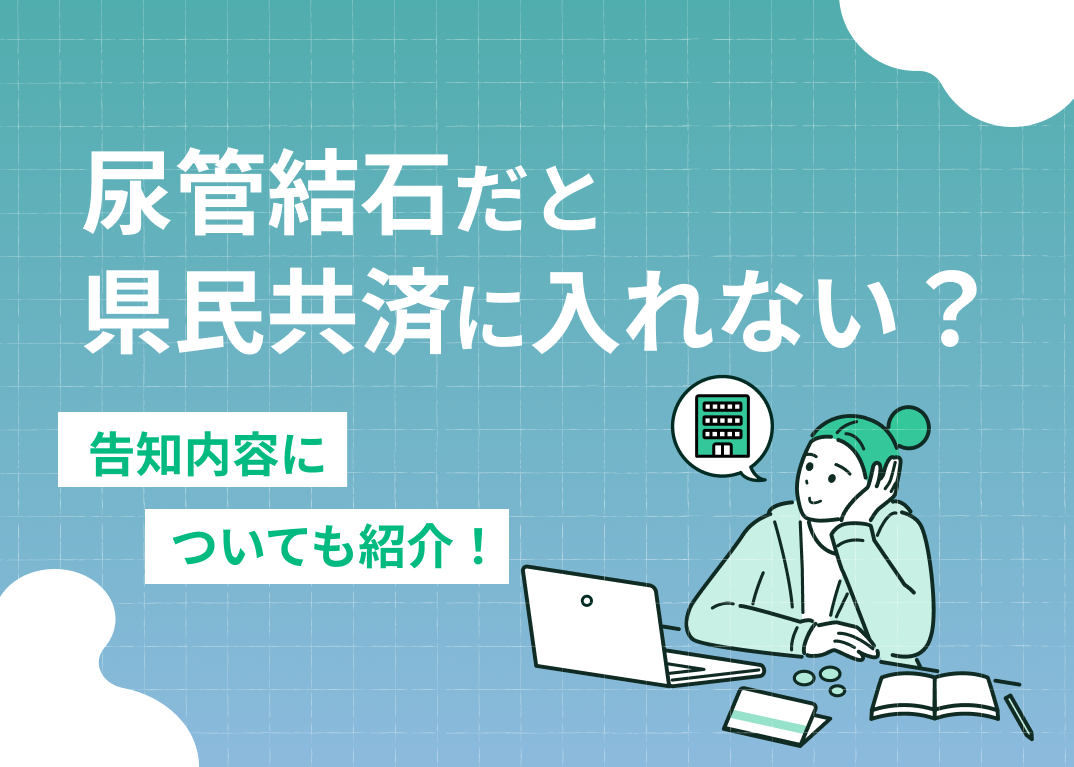 尿管結石だと
県民共済に入れない？

告知内容に

ついても紹介！